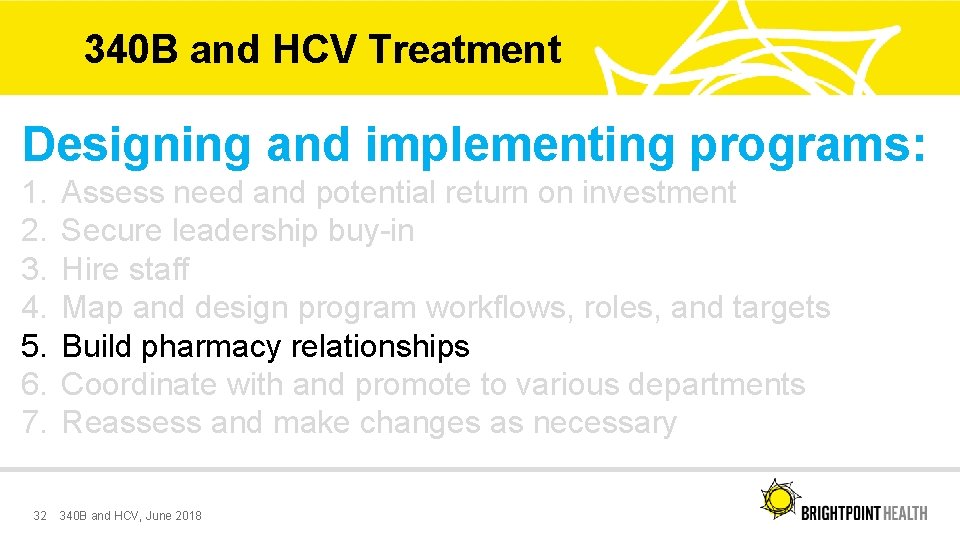 340B and HCV Treatment

Designing and implementing programs:

1. Assess need and potential return on investment
2. Secure leadership buy-in
3. Hire staff
4. Map and design program workflows, roles, and targets
5. Build pharmacy relationships
6. Coordinate with and promote to various departments
7. Reassess and make changes as necessary

32 340B and HCV, June 2018

BRIGHTPOINT HEALTH